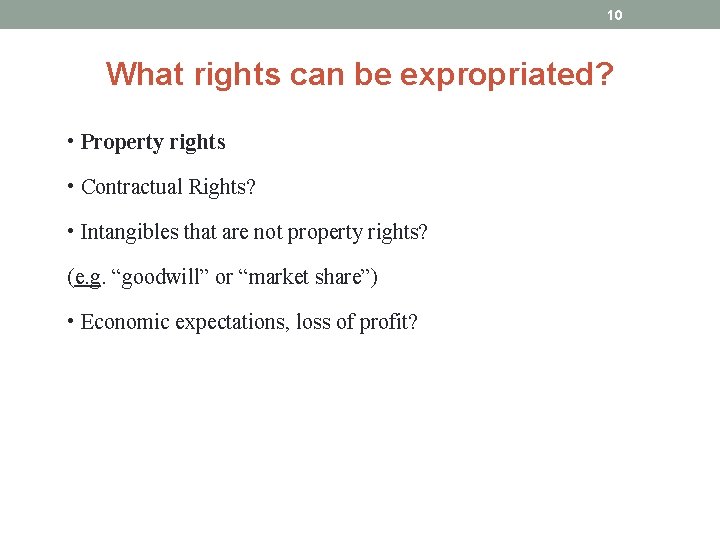 10

What rights can be expropriated?

• Property rights

• Contractual Rights?

• Intangibles that are not property rights?

(e.g. “goodwill” or “market share”)

• Economic expectations, loss of profit?